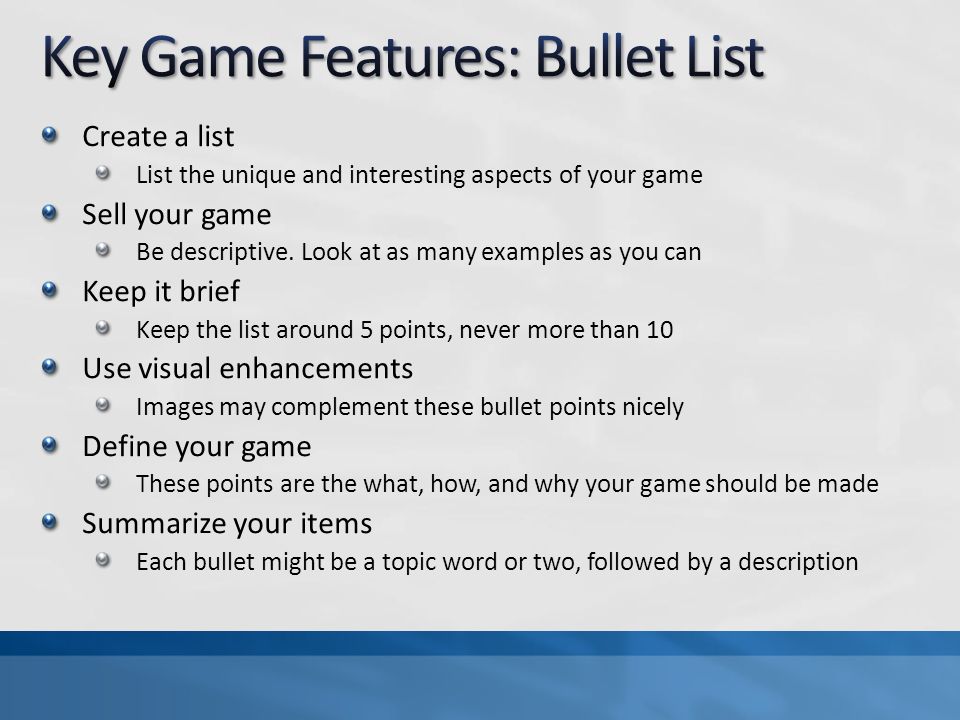 Key Game Features: Bullet List

- Create a list
  - List the unique and interesting aspects of your game
- Sell your game
  - Be descriptive. Look at as many examples as you can
- Keep it brief
  - Keep the list around 5 points, never more than 10
- Use visual enhancements
  - Images may complement these bullet points nicely
- Define your game
  - These points are the what, how, and why your game should be made
- Summarize your items
  - Each bullet might be a topic word or two, followed by a description